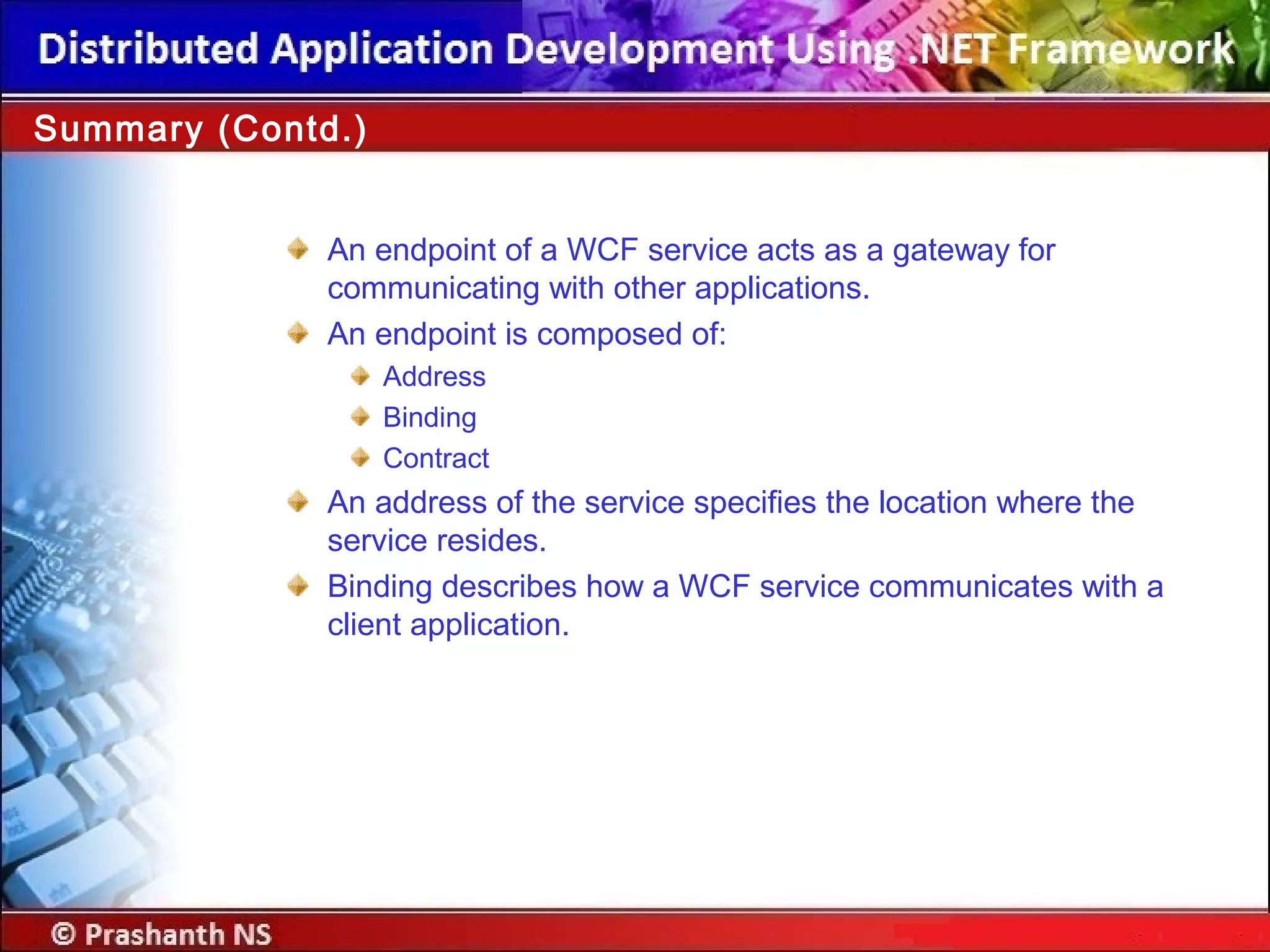 Distributed Application Development Using .NET Framework

Summary (Contd.)

An endpoint of a WCF service acts as a gateway for communicating with other applications.

An endpoint is composed of:

Address

Binding

Contract

An address of the service specifies the location where the service resides.

Binding describes how a WCF service communicates with a client application.

© Prashanth NS